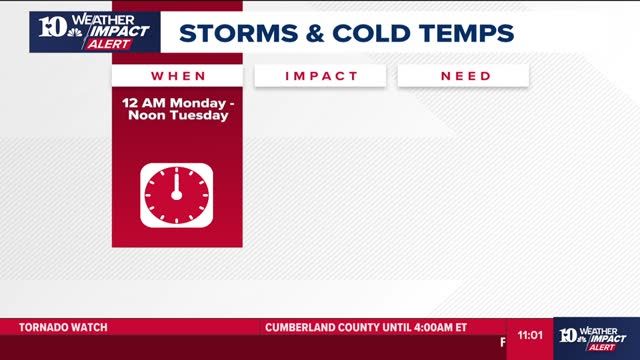 10 WEATHER IMPACT ALERT

STORMS & COLD TEMPS

WHEN

IMPACT

NEED

12 AM Monday - Noon Tuesday

TORNADO WATCH

CUMBERLAND COUNTY UNTIL 4:00AM ET

F

11:01

10 WEATHER IMPACT ALERT